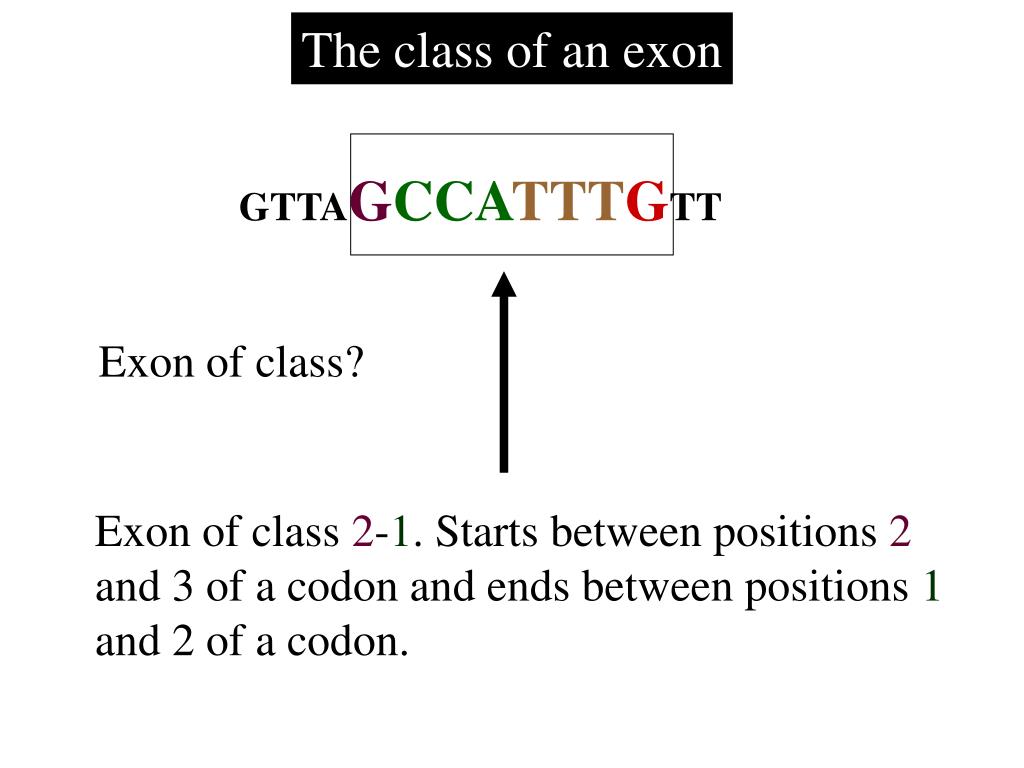 The class of an exon

GTTAGCCATTTGTT

Exon of class?

Exon of class 2-1. Starts between positions 2 and 3 of a codon and ends between positions 1 and 2 of a codon.